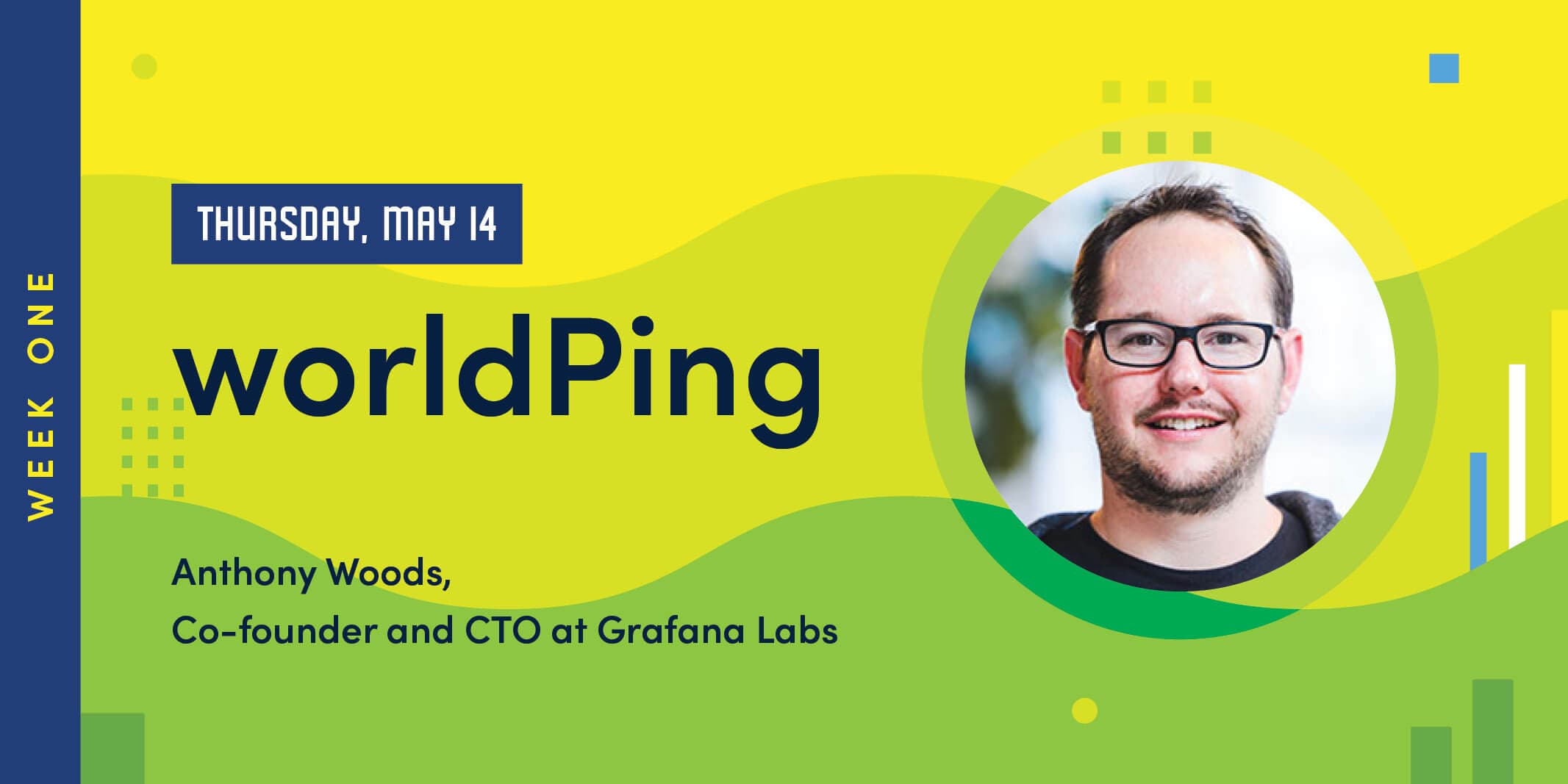 WEEK ONE

THURSDAY, MAY 14

worldPing

Anthony Woods,
Co-founder and CTO at Grafana Labs